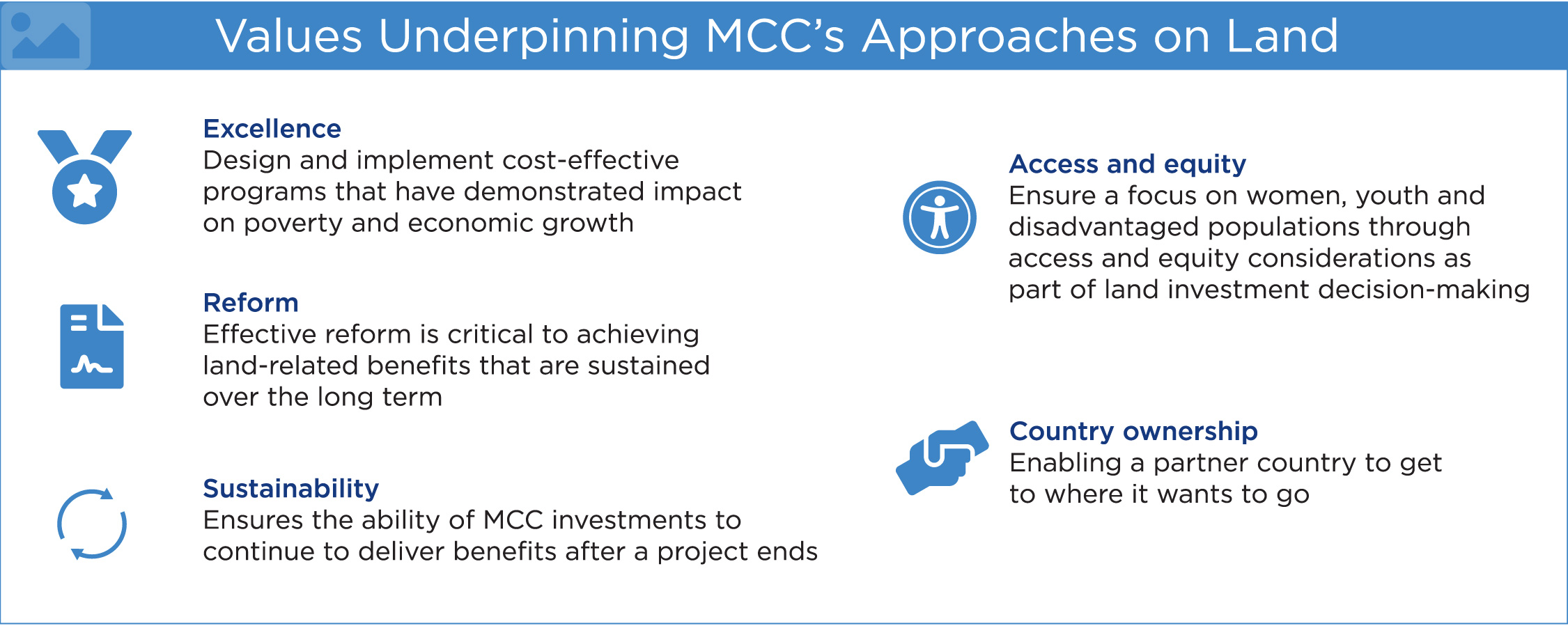 Values Underpinning MCC's Approaches on Land

Excellence
Design and implement cost-effective programs that have demonstrated impact on poverty and economic growth

Reform
Effective reform is critical to achieving land-related benefits that are sustained over the long term

Sustainability
Ensures the ability of MCC investments to continue to deliver benefits after a project ends

Access and equity
Ensure a focus on women, youth and disadvantaged populations through access and equity considerations as part of land investment decision-making

Country ownership
Enabling a partner country to get to where it wants to go